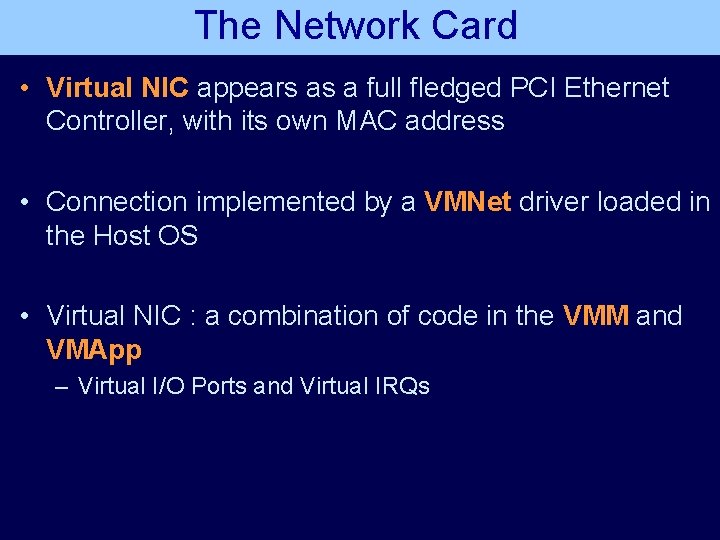 The Network Card

• Virtual NIC appears as a full fledged PCI Ethernet Controller, with its own MAC address

• Connection implemented by a VMNet driver loaded in the Host OS

• Virtual NIC : a combination of code in the VMM and VMApp
– Virtual I/O Ports and Virtual IRQs